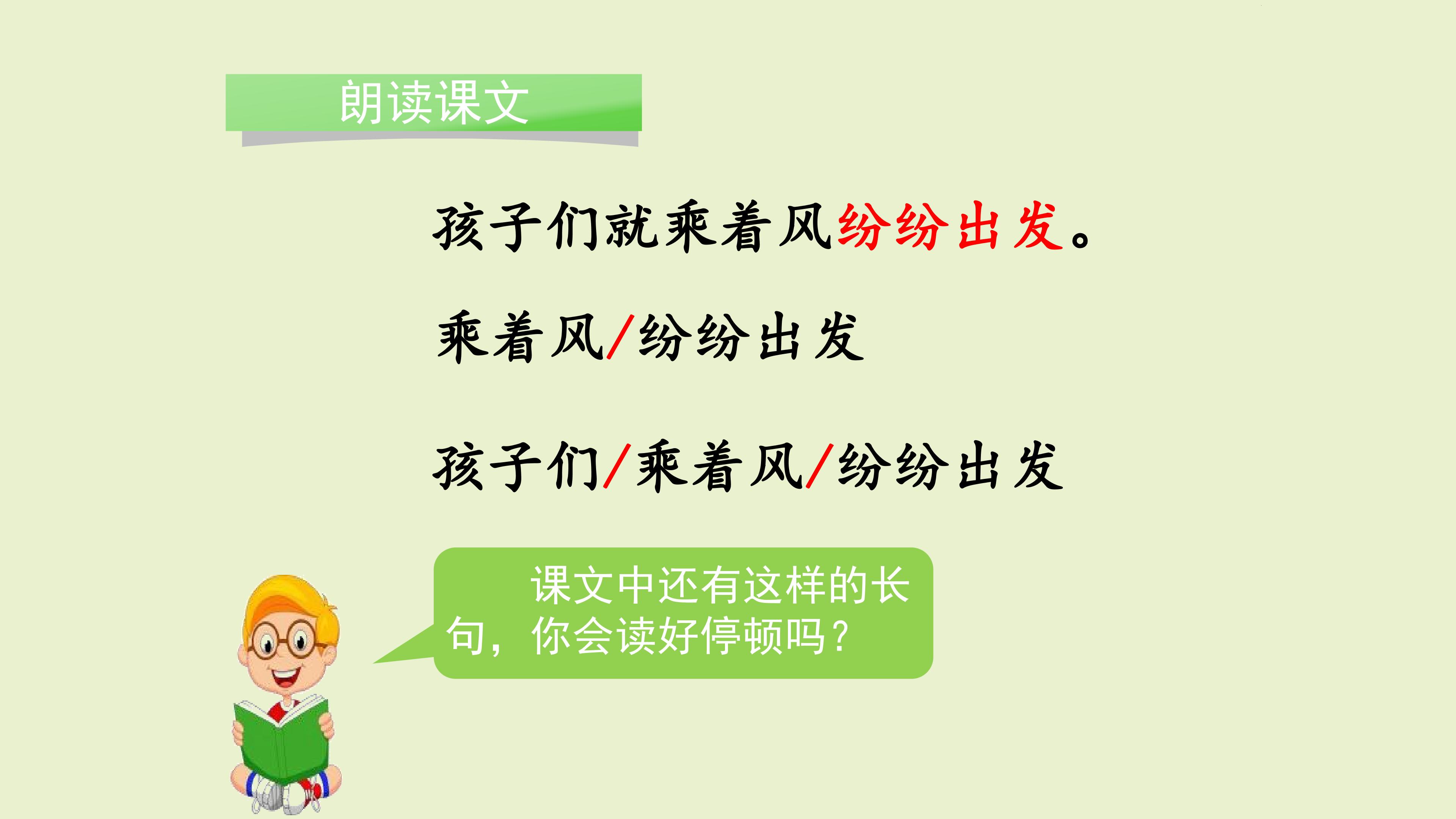 朗读课文

孩子们就乘着风纷纷出发。

乘着风/纷纷出发

孩子们/乘着风/纷纷出发

课文中还有这样的长句，你会读好停顿吗？